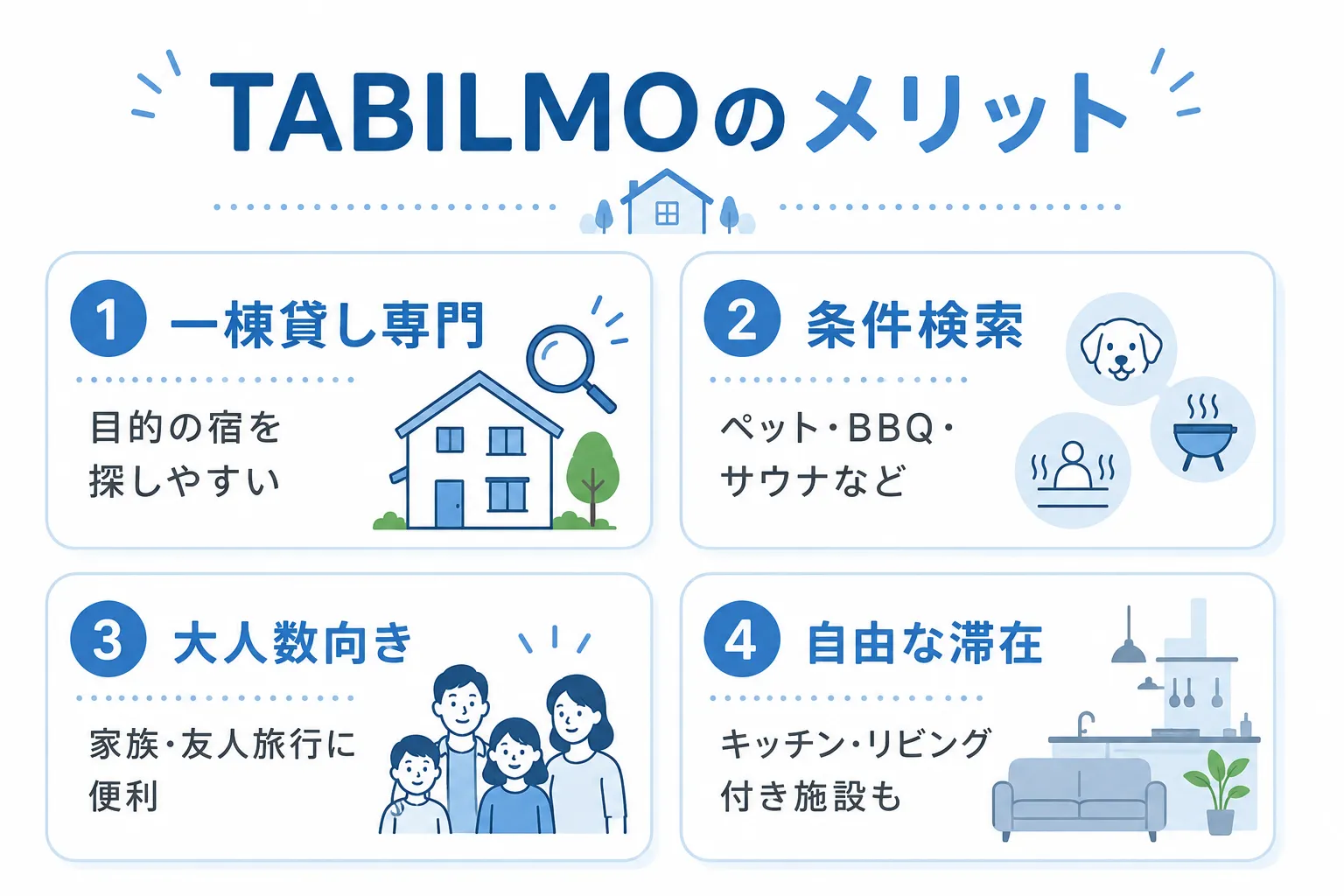 TABILMOのメリット

1 一棟貸し専門

目的の宿を探しやすい

2 条件検索

ペット・BBQ・サウナなど

3 大人数向き

家族・友人旅行に便利

4 自由な滞在

キッチン・リビング付き施設も